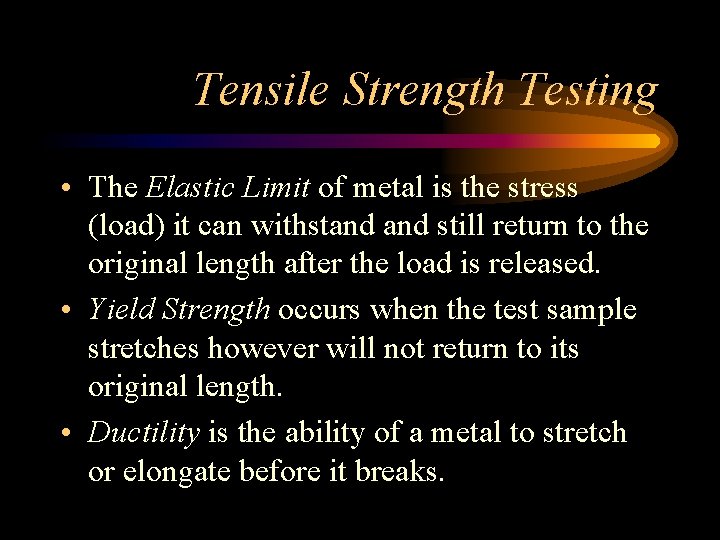 Tensile Strength Testing

• The Elastic Limit of metal is the stress (load) it can withstand and still return to the original length after the load is released.

• Yield Strength occurs when the test sample stretches however will not return to its original length.

• Ductility is the ability of a metal to stretch or elongate before it breaks.